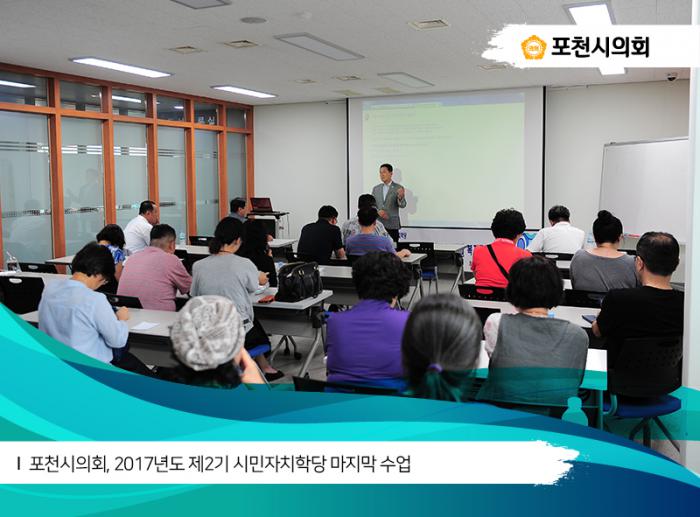 포천시의회

I 포천시의회, 2017년도 제2기 시민자치학당 마지막 수업